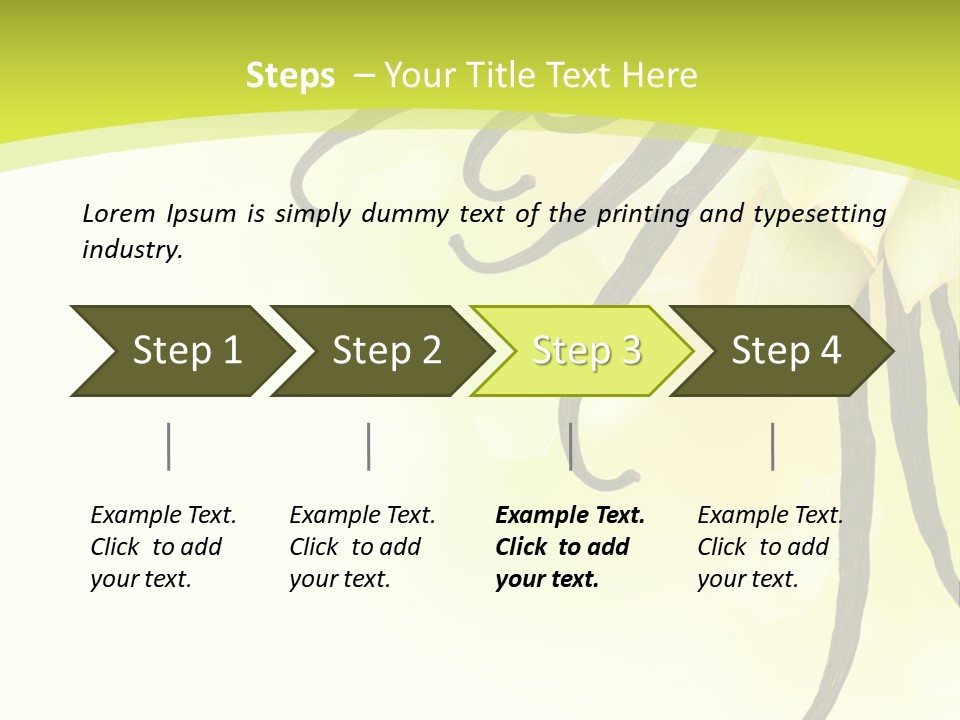 Steps – Your Title Text Here

Lorem Ipsum is simply dummy text of the printing and typesetting industry.

Step 1

Step 2

Step 3

Step 4

Example Text. Click to add your text.

Example Text. Click to add your text.

Example Text. Click to add your text.

Example Text. Click to add your text.